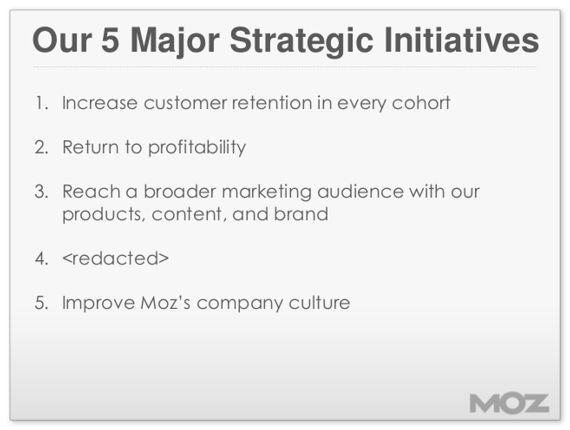 Our 5 Major Strategic Initiatives

1. Increase customer retention in every cohort

2. Return to profitability

3. Reach a broader marketing audience with our products, content, and brand

4. <redacted>

5. Improve Moz's company culture

MOZ